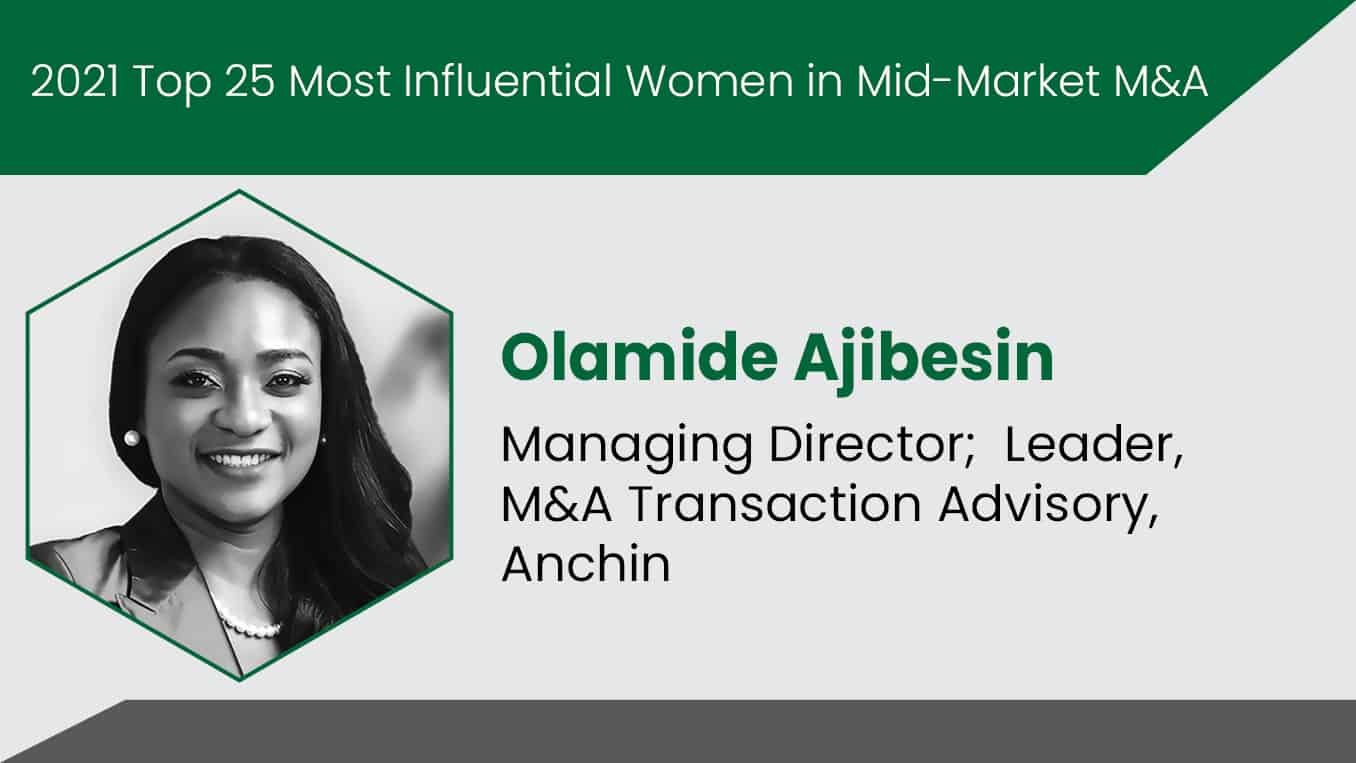 2021 Top 25 Most Influential Women in Mid-Market M&A

Olamide Ajibesin

Managing Director; Leader, M&A Transaction Advisory, Anchin